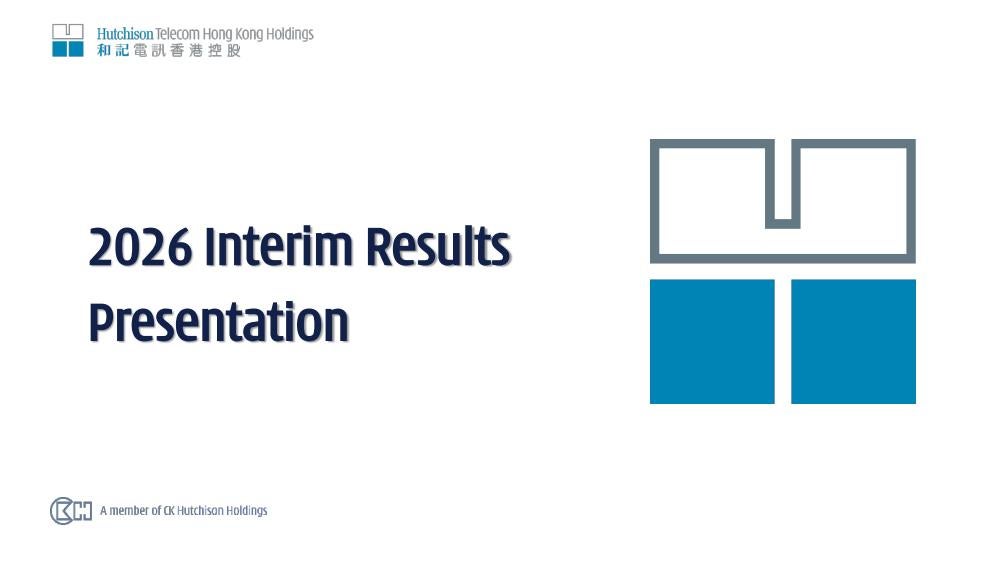 Hutchison Telecom Hong Kong Holdings
和記電訊香港控股

2026 Interim Results Presentation

A member of CK Hutchison Holdings